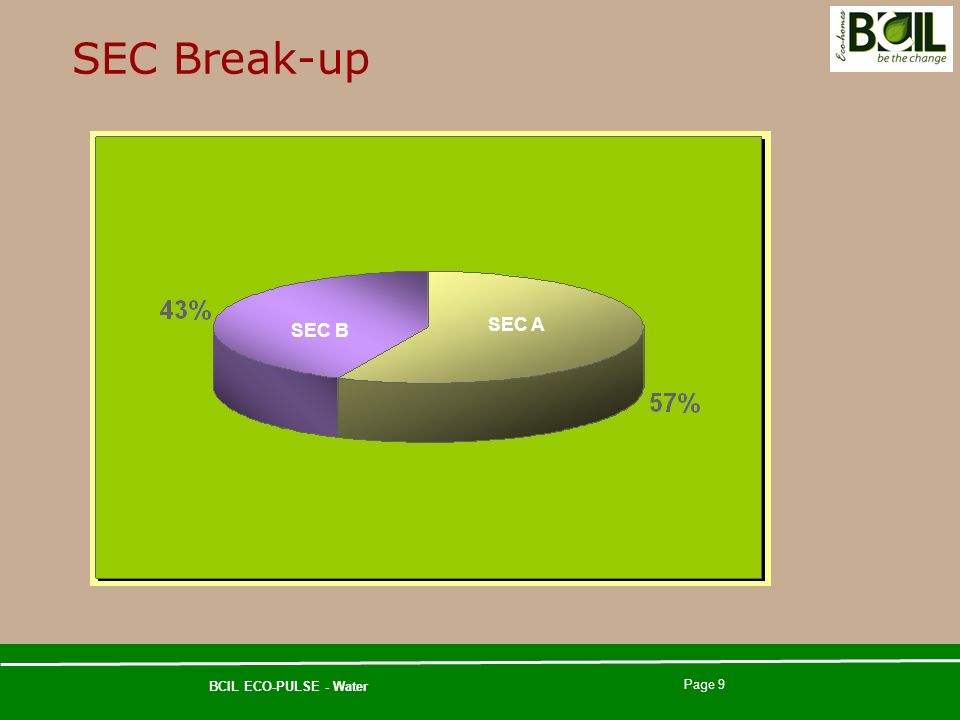 SEC Break-up

Eco-homes BCIL be the change

43%

SEC B

SEC A

57%

BCIL ECO-PULSE - Water

Page 9